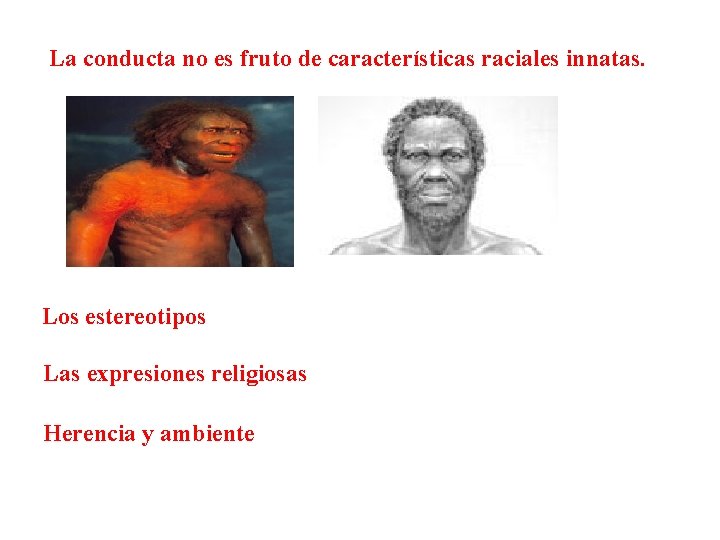 La conducta no es fruto de características raciales innatas.

Los estereotipos

Las expresiones religiosas

Herencia y ambiente